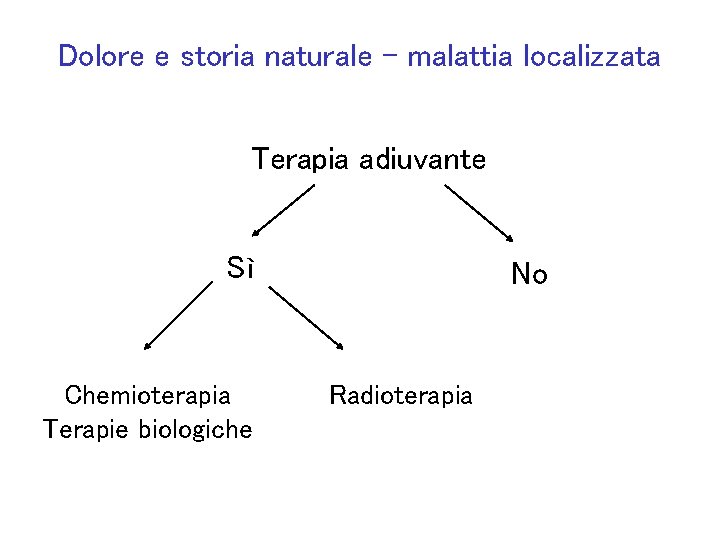 Dolore e storia naturale – malattia localizzata

Terapia adiuvante

Sì

No

Chemioterapia
Terapie biologiche

Radioterapia